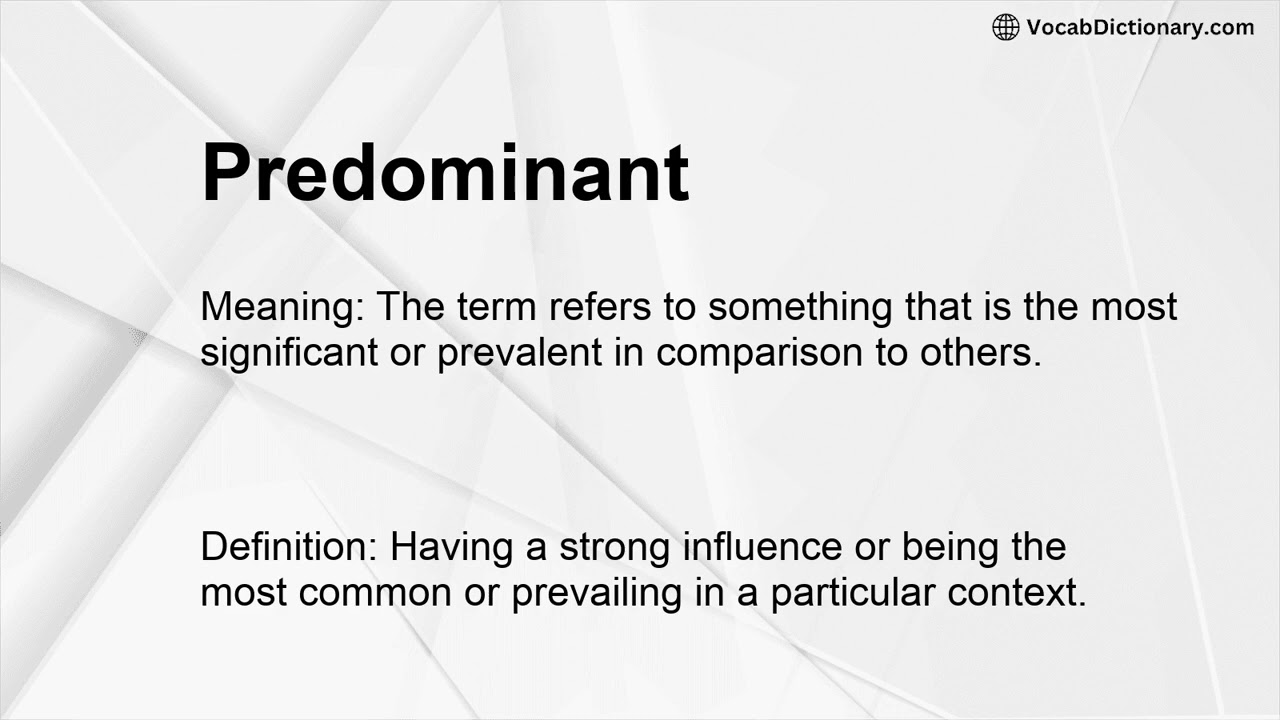 VocabDictionary.com

Predominant

Meaning: The term refers to something that is the most significant or prevalent in comparison to others.

Definition: Having a strong influence or being the most common or prevailing in a particular context.